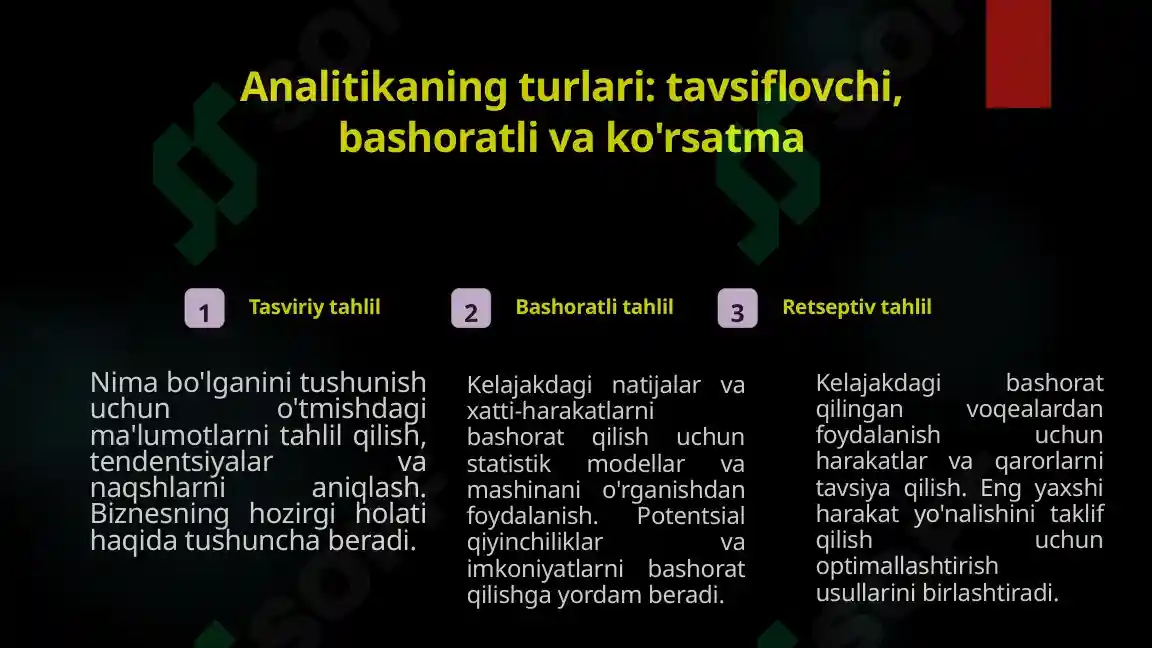 Analitikaning turlari: tavsiflovchi, bashoratli va ko'rsatma

1 Tasviriy tahlil

Nima bo'lganini tushunish uchun o'tmishdagi ma'lumotlarni tahlil qilish, tendentsiyalar va naqshlarni aniqlash. Biznesning hozirgi holati haqida tushuncha beradi.

2 Bashoratli tahlil

Kelajakdagi natijalar va xatti-harakatlarni bashorat qilish uchun statistik modellar va mashinani o'rganishdan foydalanish. Potentsial qiyinchiliklar va imkoniyatlarni bashorat qilishga yordam beradi.

3 Retseptiv tahlil

Kelajakdagi bashorat qilingan voqealardan foydalanish uchun harakatlar va qarorlarni tavsiya qilish. Eng yaxshi harakat yo'nalishini taklif qilish uchun optimallashtirish usullarini birlashtiradi.